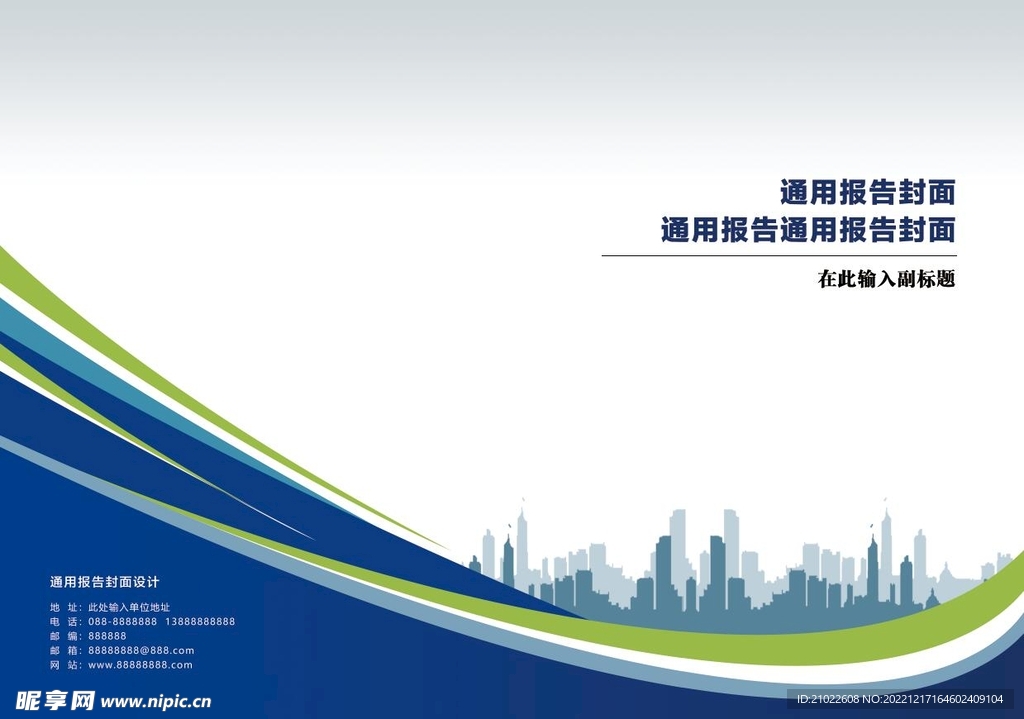 通用报告封面
通用报告通用报告封面

在此输入副标题

通用报告封面设计

地 址：此处输入单位地址
电 话：088-8888888 13888888888
邮 编：888888
邮 箱：88888888@888.com
网 站：www.88888888.com

昵享网 www.nipic.cn

ID:21022608 NO:20221217164602409104